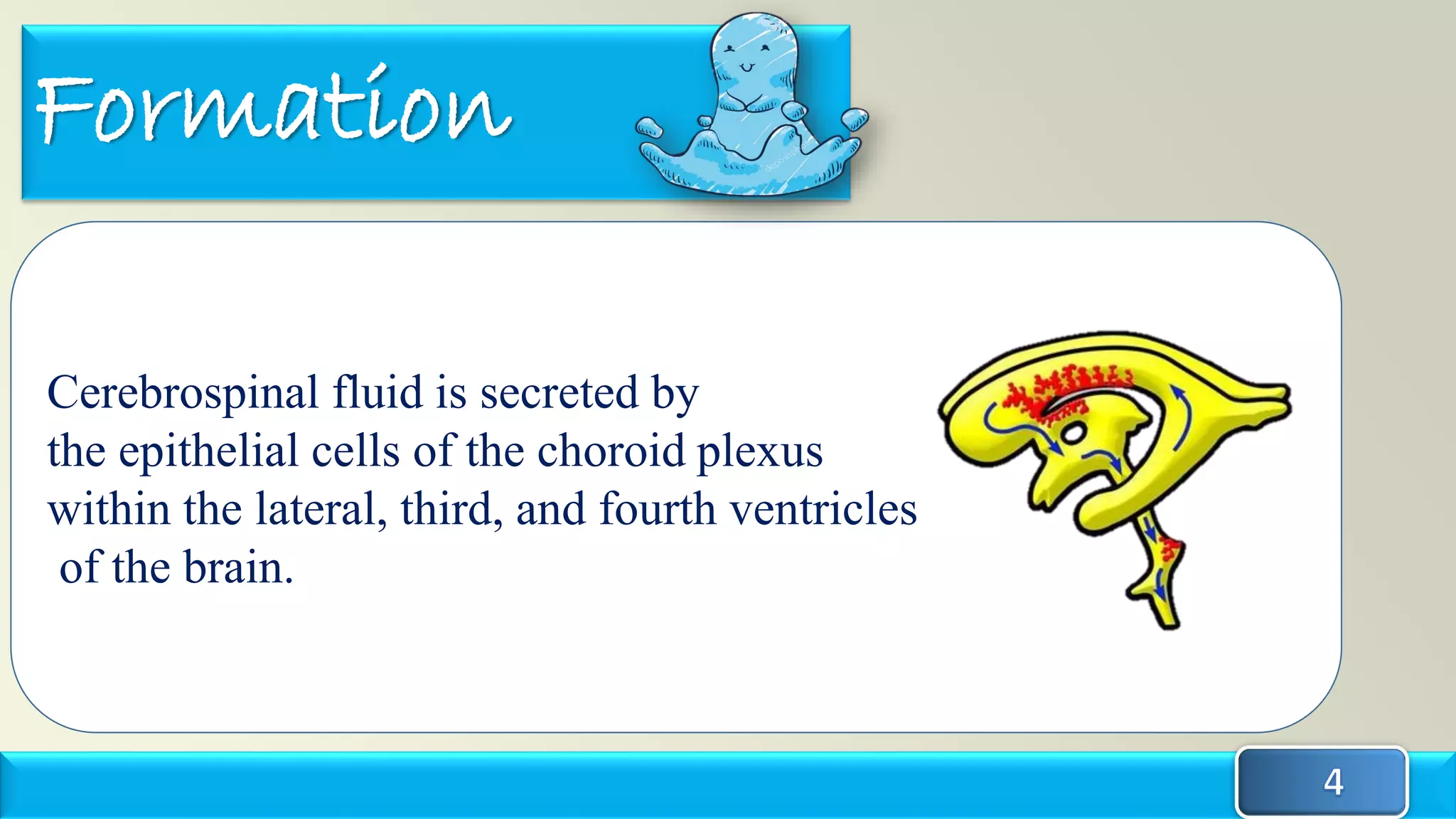 Formation

Cerebrospinal fluid is secreted by the epithelial cells of the choroid plexus within the lateral, third, and fourth ventricles of the brain.

4